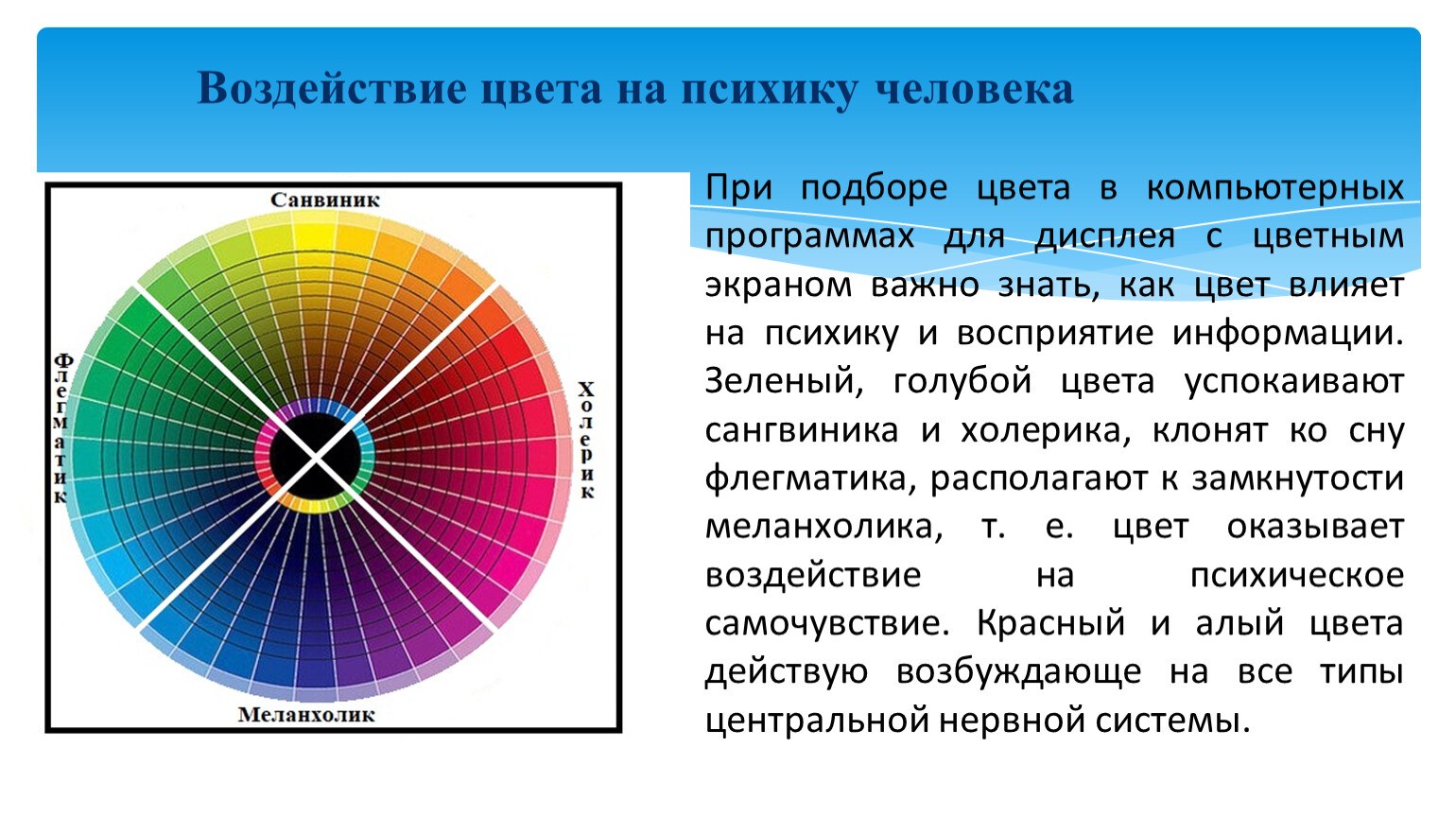 Воздействие цвета на психику человека

Санвиник

Флегматик

Холерик

Меланхолик

При подборе цвета в компьютерных программах для дисплея с цветным экраном важно знать, как цвет влияет на психику и восприятие информации. Зеленый, голубой цвета успокаивают сангвиника и холерика, клонят ко сну флегматика, располагают к замкнутости меланхолика, т. е. цвет оказывает воздействие на психическое самочувствие. Красный и алый цвета действую возбуждающе на все типы центральной нервной системы.